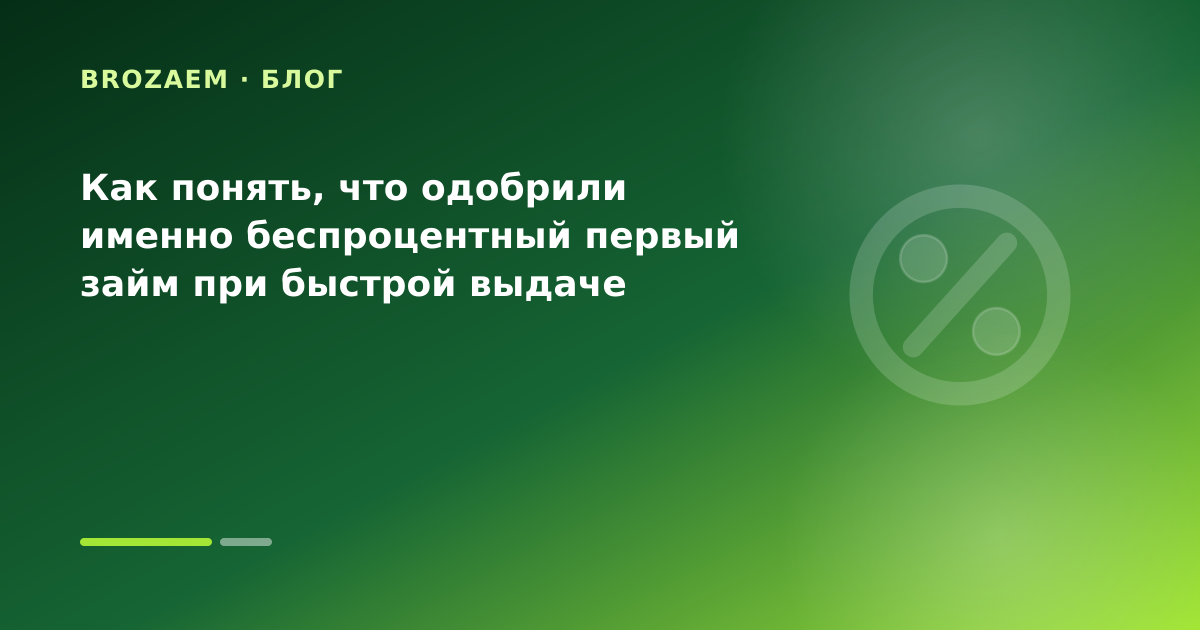 BROZAEM · БЛОГ

Как понять, что одобрили именно беспроцентный первый займ при быстрой выдаче